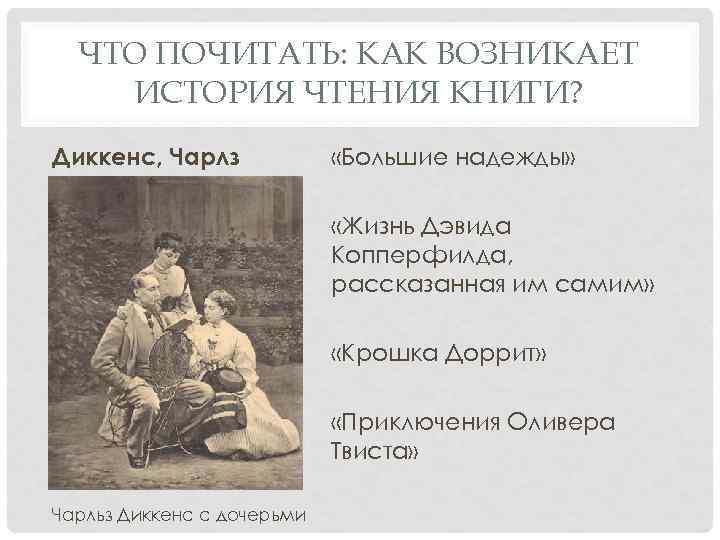 ЧТО ПОЧИТАТЬ: КАК ВОЗНИКАЕТ ИСТОРИЯ ЧТЕНИЯ КНИГИ?

Диккенс, Чарлз

Чарльз Диккенс с дочерьми

«Большие надежды»

«Жизнь Дэвида Копперфилда, рассказанная им самим»

«Крошка Доррит»

«Приключения Оливера Твиста»